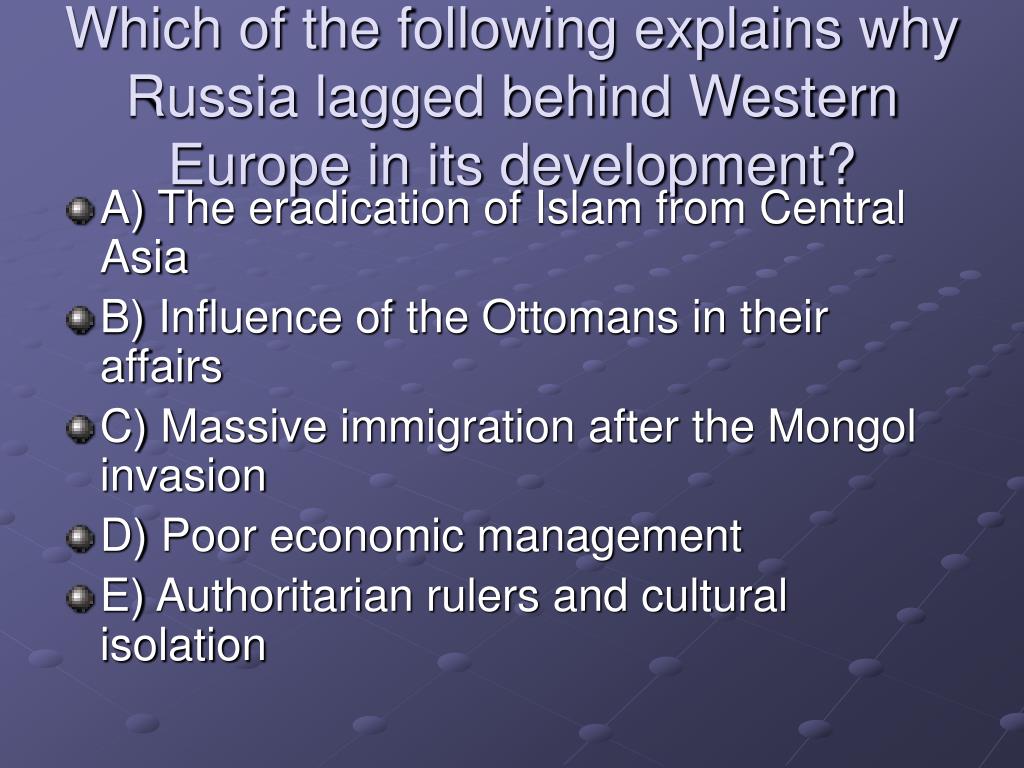 Which of the following explains why Russia lagged behind Western Europe in its development?

A) The eradication of Islam from Central Asia

B) Influence of the Ottomans in their affairs

C) Massive immigration after the Mongol invasion

D) Poor economic management

E) Authoritarian rulers and cultural isolation